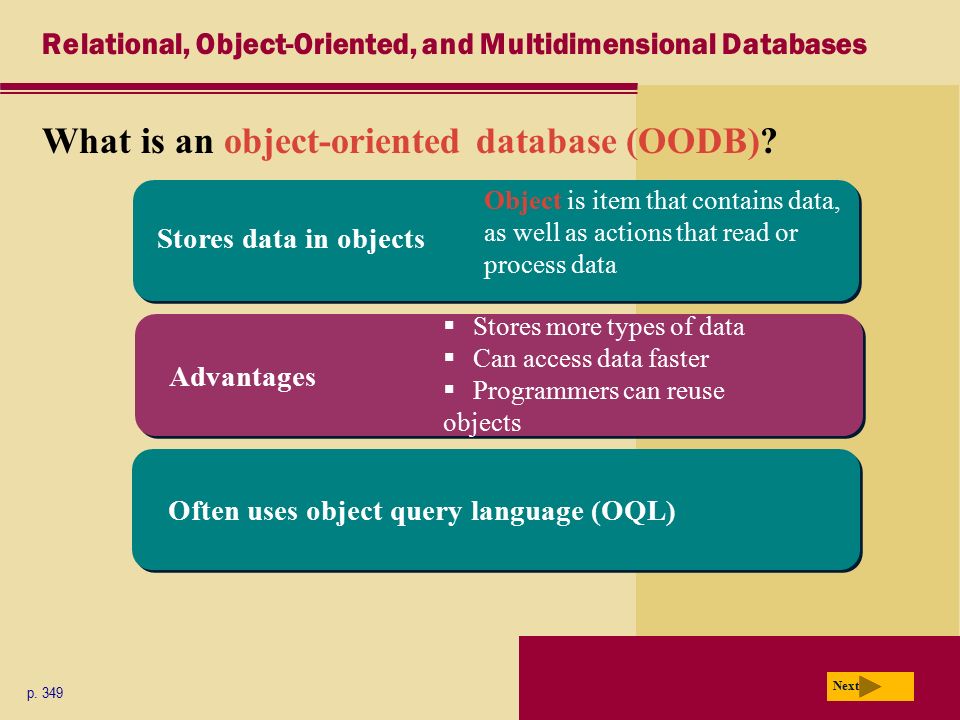 Relational, Object-Oriented, and Multidimensional Databases

What is an object-oriented database (OODB)?

Stores data in objects

Object is item that contains data, as well as actions that read or process data

Advantages

▪ Stores more types of data
▪ Can access data faster
▪ Programmers can reuse objects

Often uses object query language (OQL)

p. 349

Next